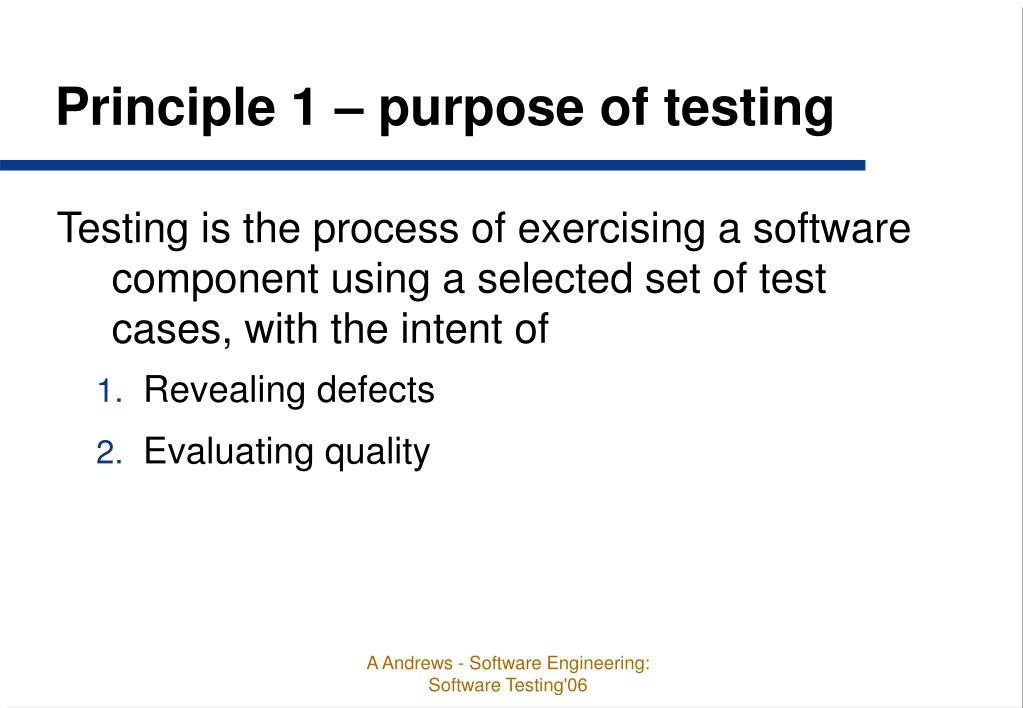 Principle 1 – purpose of testing

Testing is the process of exercising a software component using a selected set of test cases, with the intent of

1. Revealing defects
2. Evaluating quality

A Andrews - Software Engineering: Software Testing'06